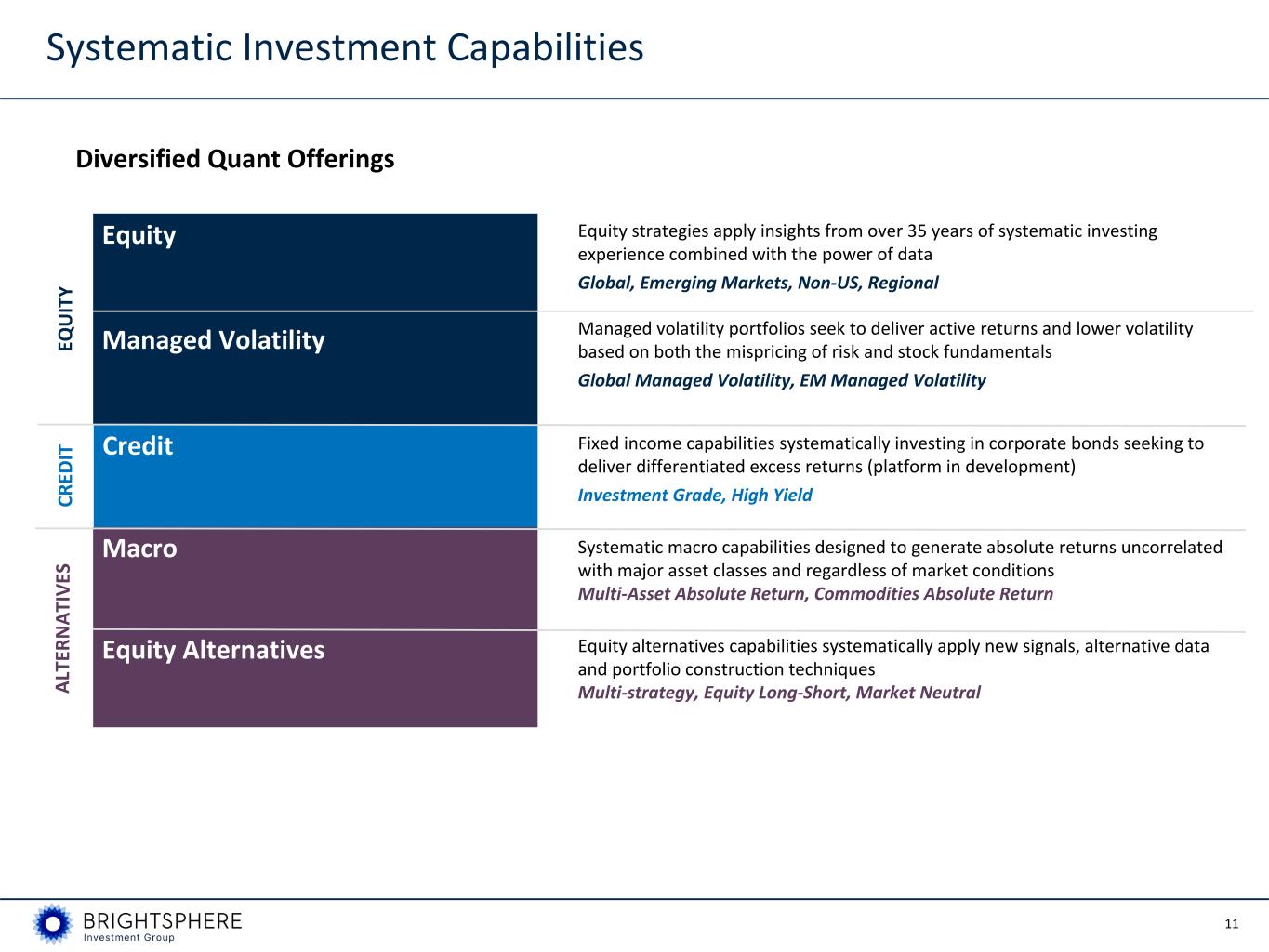 Systematic Investment Capabilities

Diversified Quant Offerings

EQUITY

Equity

Equity strategies apply insights from over 35 years of systematic investing experience combined with the power of data

Global, Emerging Markets, Non-US, Regional

Managed Volatility

Managed volatility portfolios seek to deliver active returns and lower volatility based on both the mispricing of risk and stock fundamentals

Global Managed Volatility, EM Managed Volatility

CREDIT

Credit

Fixed income capabilities systematically investing in corporate bonds seeking to deliver differentiated excess returns (platform in development)

Investment Grade, High Yield

ALTERNATIVES

Macro

Systematic macro capabilities designed to generate absolute returns uncorrelated with major asset classes and regardless of market conditions

Multi-Asset Absolute Return, Commodities Absolute Return

Equity Alternatives

Equity alternatives capabilities systematically apply new signals, alternative data and portfolio construction techniques

Multi-strategy, Equity Long-Short, Market Neutral

BRIGHTSPHERE
Investment Group

11